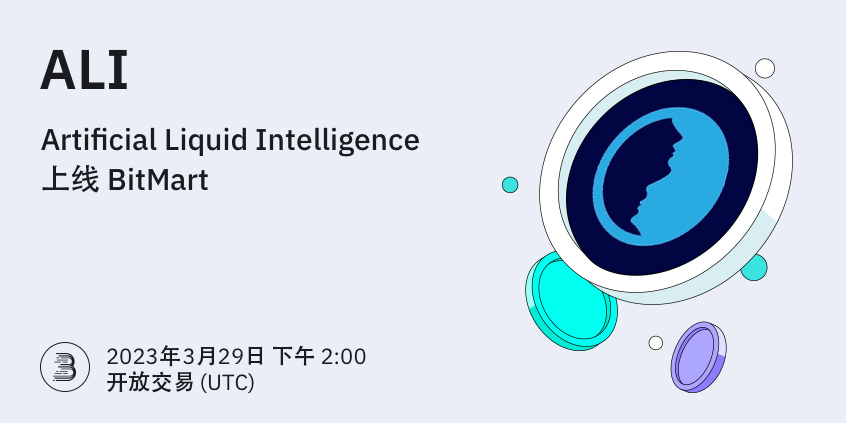 ALI

Artificial Liquid Intelligence
上线 BitMart

2023年3月29日 下午 2:00
开放交易 (UTC)